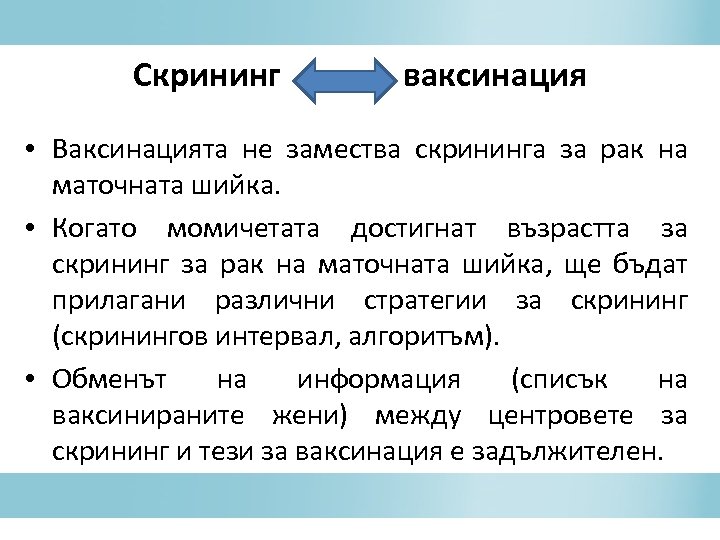 Скрининг ваксинация

• Ваксинацията не замества скрининга за рак на маточната шийка.

• Когато момичетата достигнат възрастта за скрининг за рак на маточната шийка, ще бъдат прилагани различни стратегии за скрининг (скринингов интервал, алгоритъм).

• Обменът на информация (списък на ваксинираните жени) между центровете за скрининг и тези за ваксинация е задължителен.